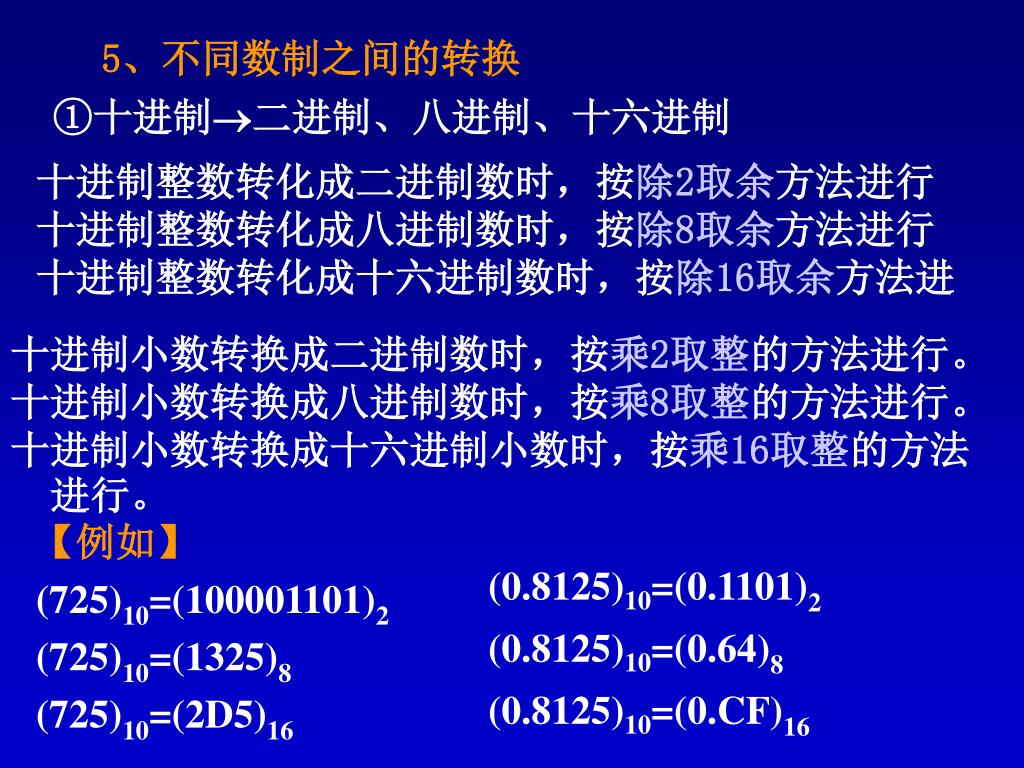 5、不同数制之间的转换

①十进制→二进制、八进制、十六进制

十进制整数转化成二进制数时，按除2取余方法进行
十进制整数转化成八进制数时，按除8取余方法进行
十进制整数转化成十六进制数时，按除16取余方法进

十进制小数转换成二进制数时，按乘2取整的方法进行。
十进制小数转换成八进制数时，按乘8取整的方法进行。
十进制小数转换成十六进制小数时，按乘16取整的方法进行。

【例如】

$(725)_{10}=(100001101)_2$
$(725)_{10}=(1325)_8$
$(725)_{10}=(2D5)_{16}$

$(0.8125)_{10}=(0.1101)_2$
$(0.8125)_{10}=(0.64)_8$
$(0.8125)_{10}=(0.CF)_{16}$